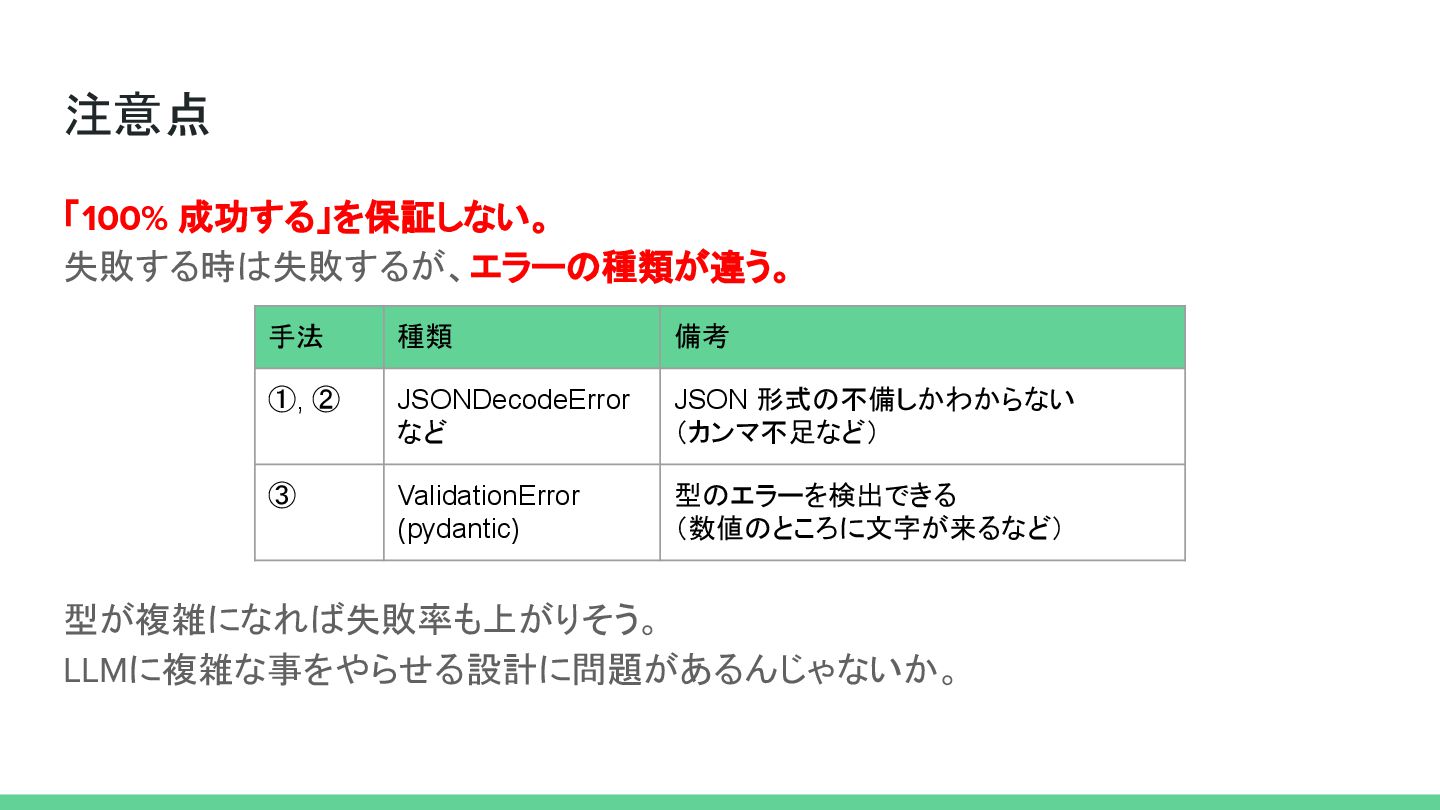 注意点

「100% 成功する」を保証しない。
失敗する時は失敗するが、エラーの種類が違う。

| 手法 | 種類 | 備考 |
|---|---|---|
| ①, ② | JSONDecodeError など | JSON 形式の不備しかわからない（カンマ不足など） |
| ③ | ValidationError (pydantic) | 型のエラーを検出できる（数値のところに文字が来るなど） |

型が複雑になれば失敗率も上がりそう。
LLMに複雑な事をやらせる設計に問題があるんじゃないか。